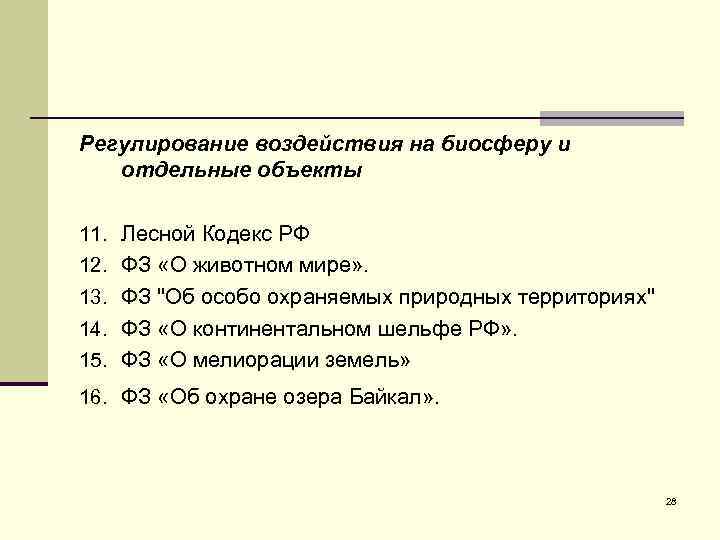 Регулирование воздействия на биосферу и отдельные объекты

11. Лесной Кодекс РФ
12. ФЗ «О животном мире».
13. ФЗ "Об особо охраняемых природных территориях"
14. ФЗ «О континентальном шельфе РФ».
15. ФЗ «О мелиорации земель»
16. ФЗ «Об охране озера Байкал».

28